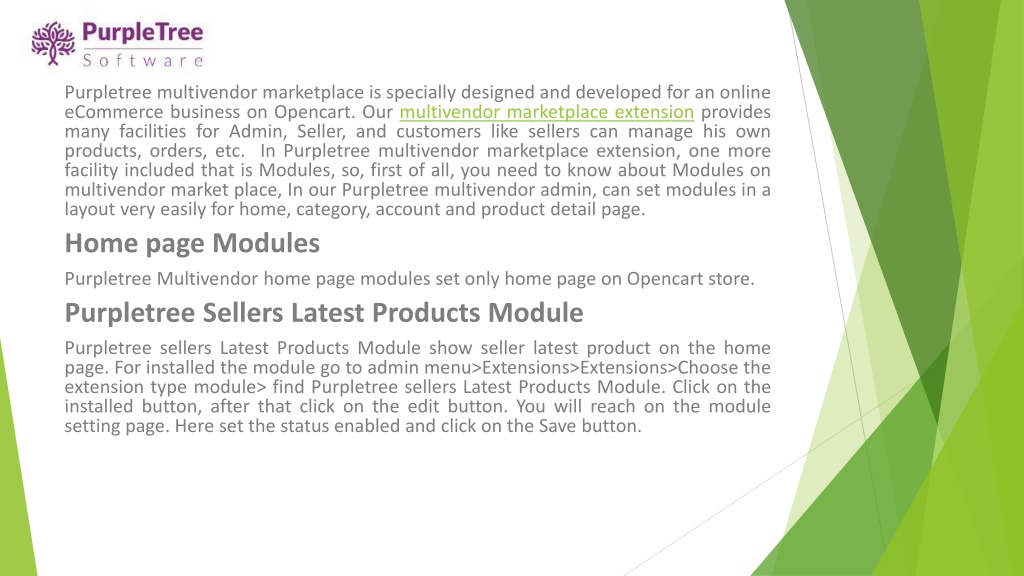 PurpleTree
Software

Purpletree multivendor marketplace is specially designed and developed for an online eCommerce business on Opencart. Our multivendor marketplace extension provides many facilities for Admin, Seller, and customers like sellers can manage his own products, orders, etc. In Purpletree multivendor marketplace extension, one more facility included that is Modules, so, first of all, you need to know about Modules on multivendor market place, In our Purpletree multivendor admin, can set modules in a layout very easily for home, category, account and product detail page.

Home page Modules

Purpletree Multivendor home page modules set only home page on Opencart store.

Purpletree Sellers Latest Products Module

Purpletree sellers Latest Products Module show seller latest product on the home page. For installed the module go to admin menu>Extensions>Extensions>Choose the extension type module> find Purpletree sellers Latest Products Module. Click on the installed button, after that click on the edit button. You will reach on the module setting page. Here set the status enabled and click on the Save button.